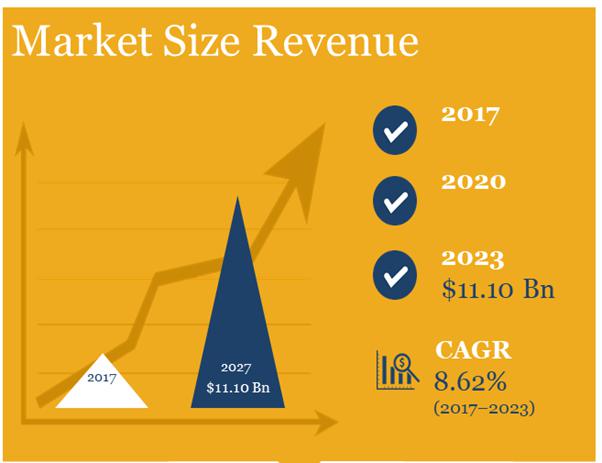 Market Size Revenue

2017

2027
$11.10 Bn

2017

2020

2023
$11.10 Bn

CAGR
8.62%
(2017–2023)